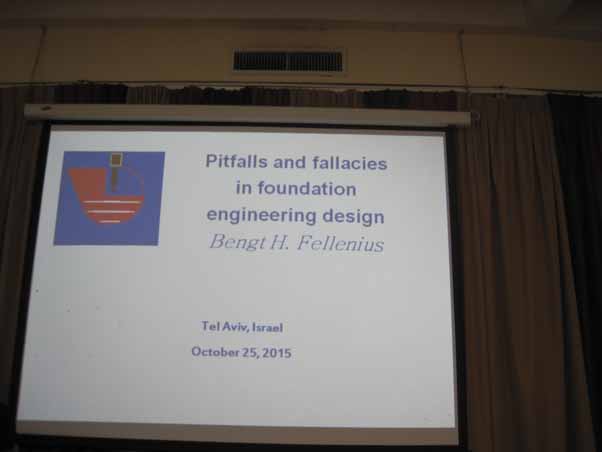 Pitfalls and fallacies in foundation engineering design
Bengt H. Fellenius

Tel Aviv, Israel
October 25, 2015